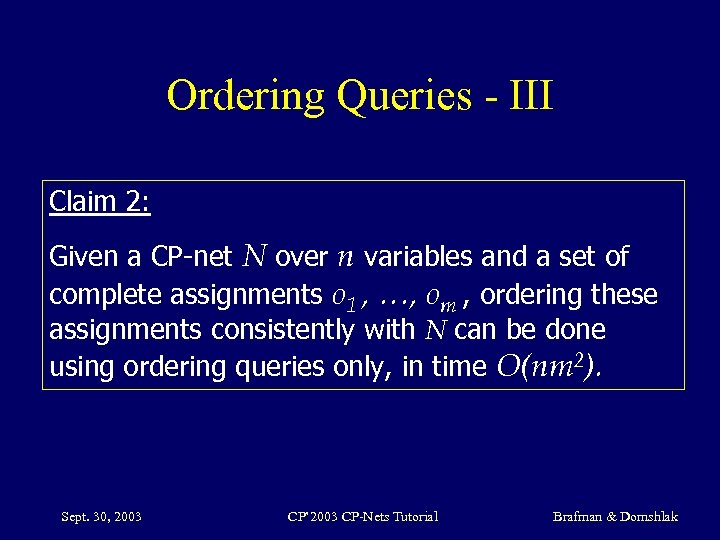 Ordering Queries - III

Claim 2:

Given a CP-net $N$ over $n$ variables and a set of complete assignments $o_1, \ldots, o_m$, ordering these assignments consistently with $N$ can be done using ordering queries only, in time $O(nm^2)$.

Sept. 30, 2003

CP'2003 CP-Nets Tutorial

Brafman & Domshlak